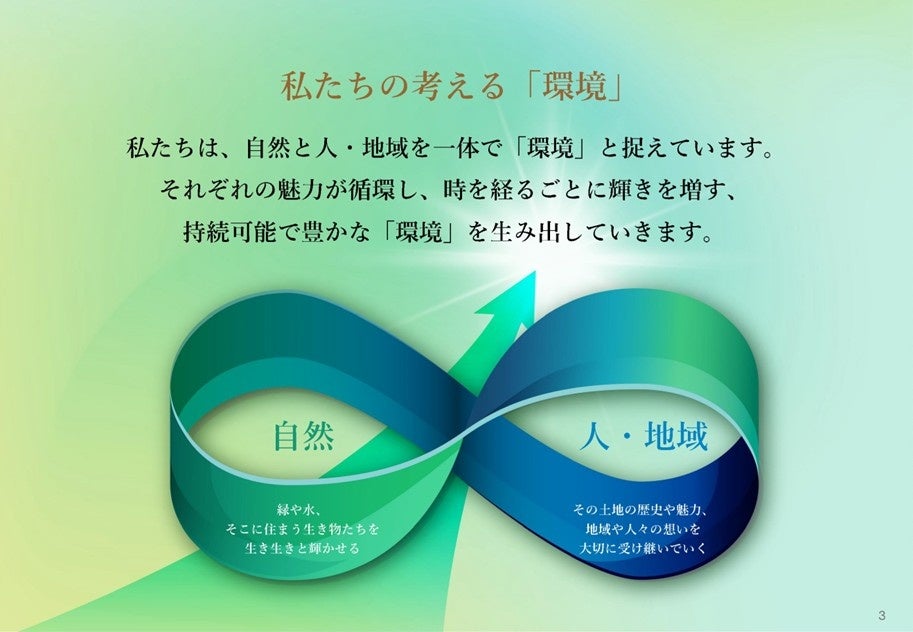 私たちの考える「環境」

私たちは、自然と人・地域を一体で「環境」と捉えています。
それぞれの魅力が循環し、時を経るごとに輝きを増す、
持続可能で豊かな「環境」を生み出していきます。

自然

緑や水、
そこに住まう生き物たちを
生き生きと輝かせる

人・地域

その土地の歴史や魅力、
地域や人々の想いを
大切に受け継いでいく

3